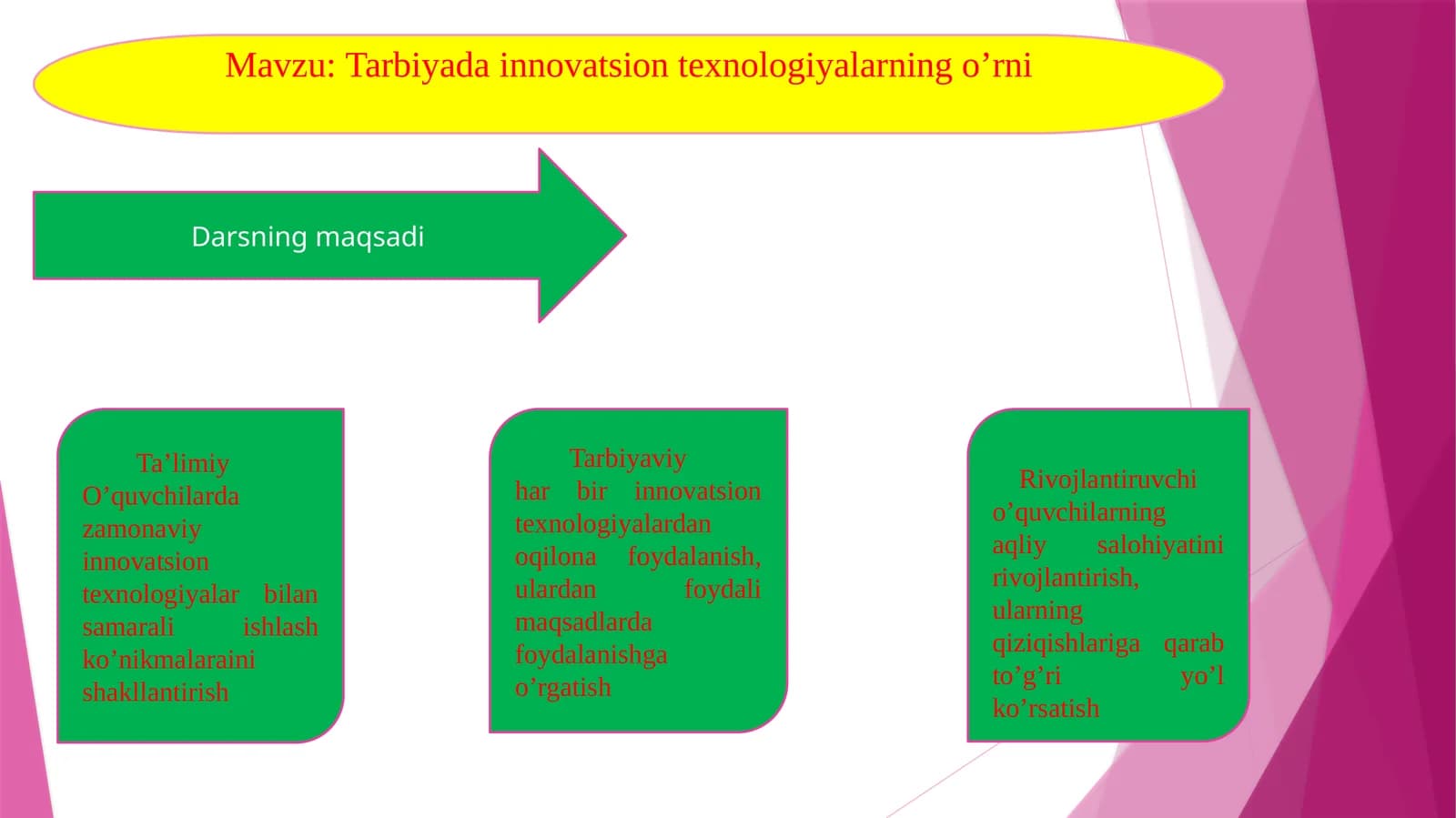 Mavzu: Tarbiyada innovatsion texnologiyalarning o’rni

Darsning maqsadi

Ta’limiy
O’quvchilarda zamonaviy innovatsion texnologiyalar bilan samarali ishlash ko’nikmalaraini shakllantirish

Tarbiyaviy
har bir innovatsion texnologiyalardan oqilona foydalanish, ulardan foydali maqsadlarda foydalanishga o’rgatish

Rivojlantiruvchi
o’quvchilarning aqliy salohiyatini rivojlantirish, ularning qiziqishlariga qarab to’g’ri yo’l ko’rsatish